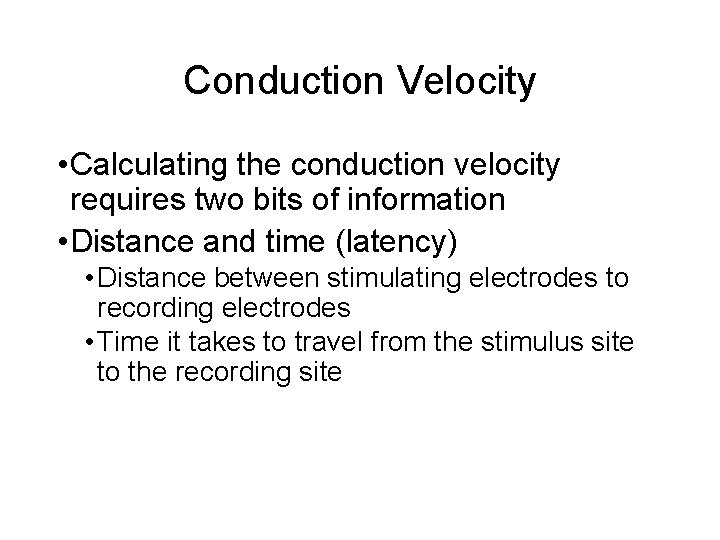 Conduction Velocity

•Calculating the conduction velocity requires two bits of information

•Distance and time (latency)

•Distance between stimulating electrodes to recording electrodes

•Time it takes to travel from the stimulus site to the recording site